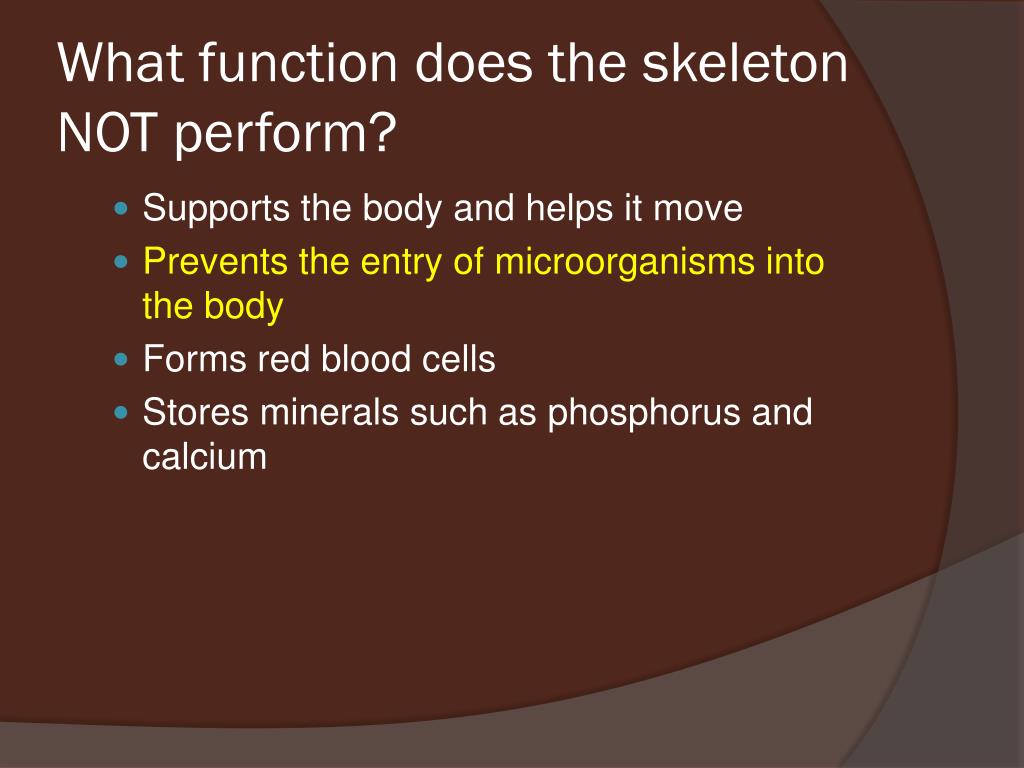 What function does the skeleton NOT perform?

- Supports the body and helps it move
- Prevents the entry of microorganisms into the body
- Forms red blood cells
- Stores minerals such as phosphorus and calcium